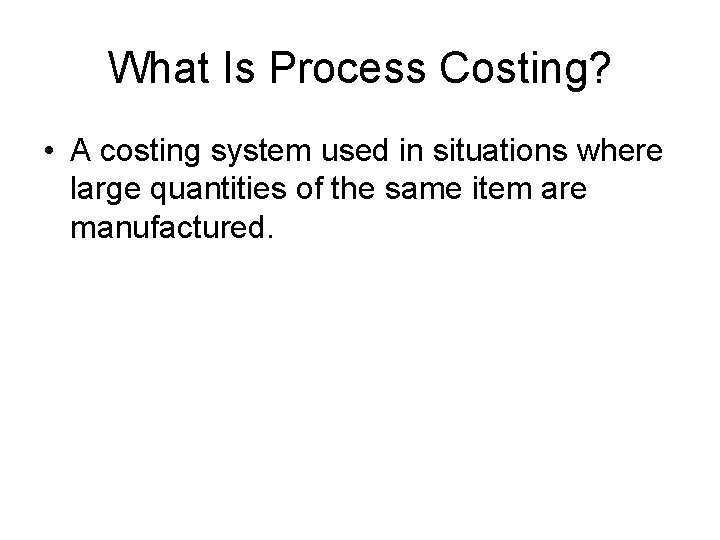 What Is Process Costing?

• A costing system used in situations where large quantities of the same item are manufactured.